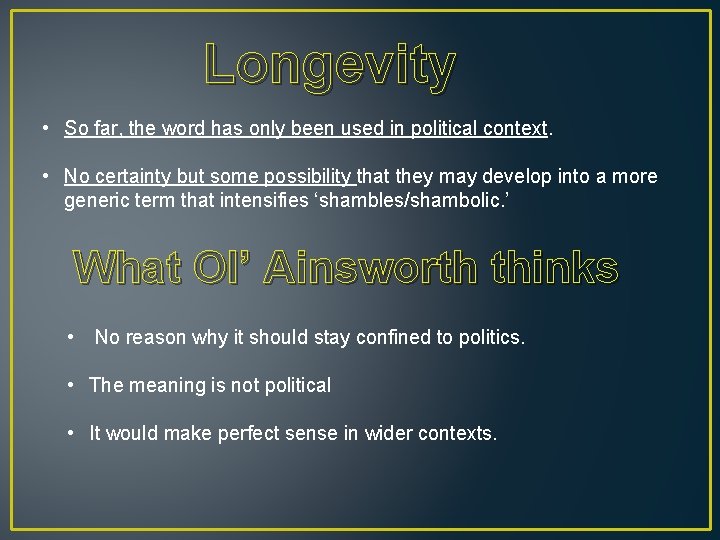 Longevity

• So far, the word has only been used in political context.

• No certainty but some possibility that they may develop into a more generic term that intensifies ‘shambles/shambolic.’

What Ol’ Ainsworth thinks

• No reason why it should stay confined to politics.

• The meaning is not political

• It would make perfect sense in wider contexts.